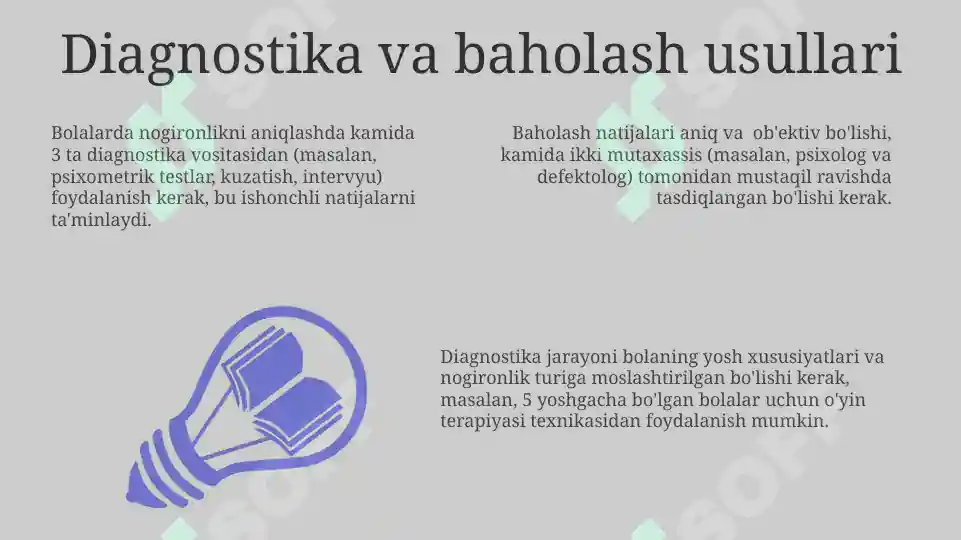 Diagnostika va baholash usullari

Bolalarda nogironlikni aniqlashda kamida 3 ta diagnostika vositasidan (masalan, psixometrik testlar, kuzatish, intervyu) foydalanish kerak, bu ishonchli natijalarni ta'minlaydi.

Baholash natijalari aniq va ob'ektiv bo'lishi, kamida ikki mutaxassis (masalan, psixolog va defektolog) tomonidan mustaqil ravishda tasdiqlangan bo'lishi kerak.

Diagnostika jarayoni bolaning yosh xususiyatlari va nogironlik turiga moslashtirilgan bo'lishi kerak, masalan, 5 yoshgacha bo'lgan bolalar uchun o'yin terapiyasi texnikasidan foydalanish mumkin.